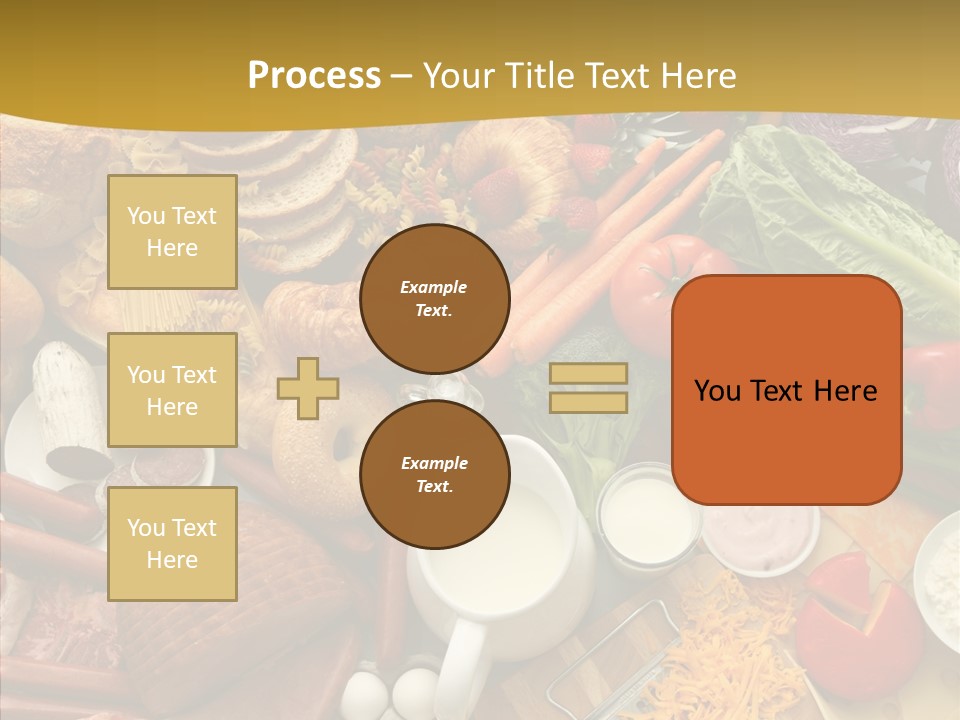 Process – Your Title Text Here

You Text Here

You Text Here

You Text Here

Example Text.

Example Text.

You Text Here